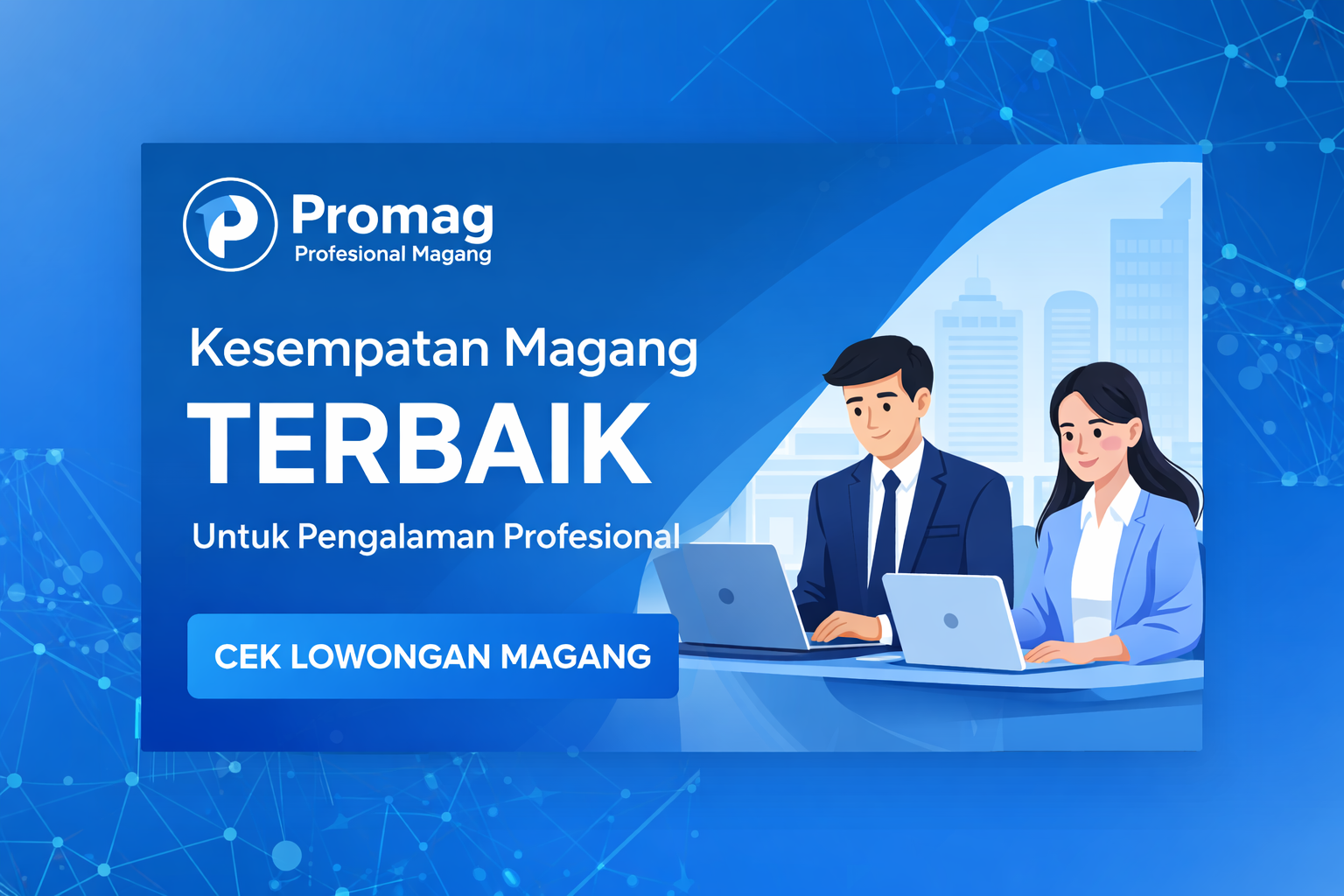 Promag
Profesional Magang

Kesempatan Magang
TERBAIK
Untuk Pengalaman Profesional

CEK LOWONGAN MAGANG